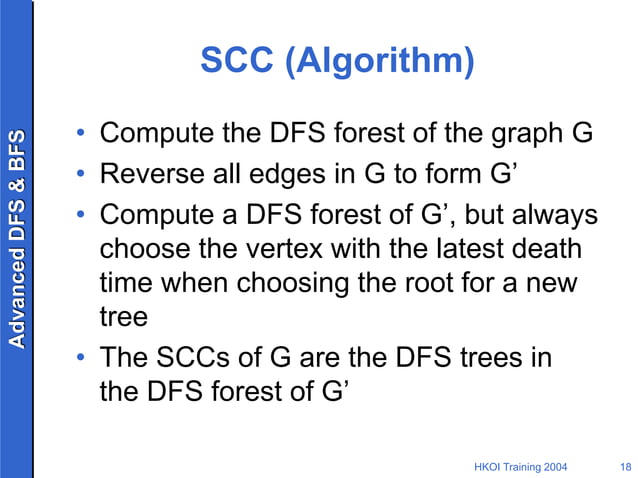 Advanced DFS & BFS

SCC (Algorithm)

• Compute the DFS forest of the graph G
• Reverse all edges in G to form G’
• Compute a DFS forest of G’, but always choose the vertex with the latest death time when choosing the root for a new tree
• The SCCs of G are the DFS trees in the DFS forest of G’

HKOI Training 2004 18